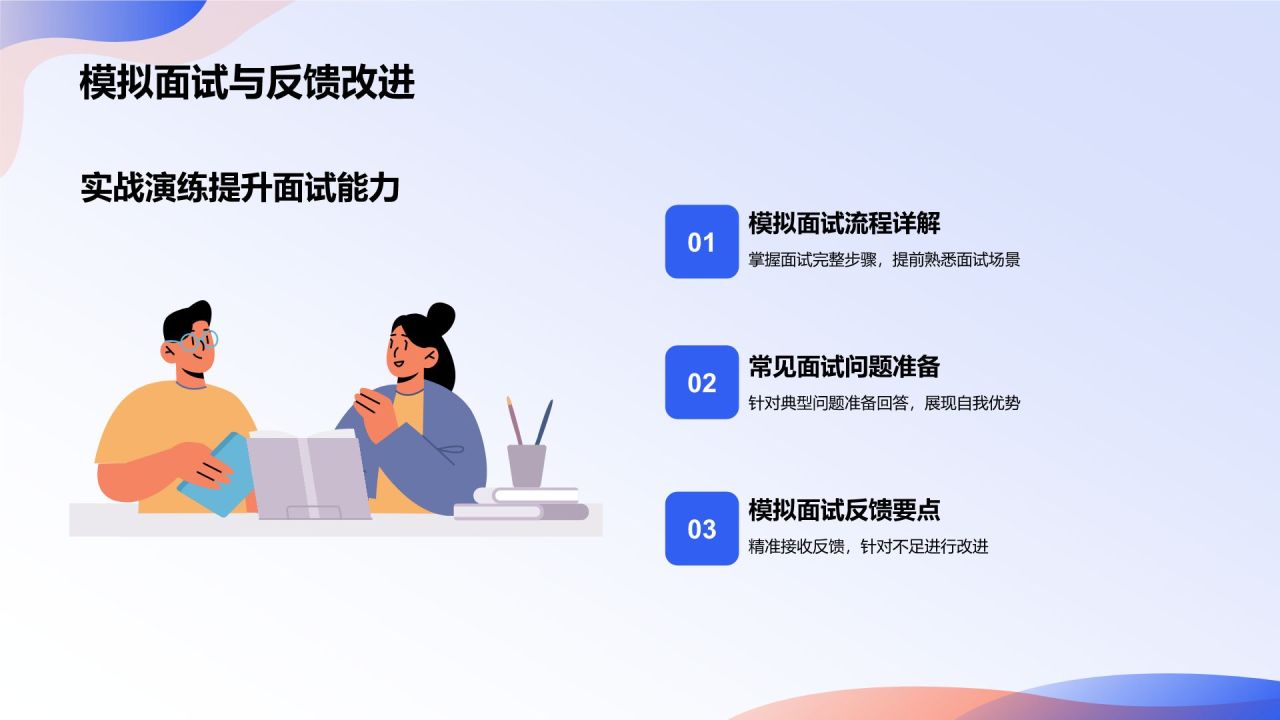 模拟面试与反馈改进

实战演练提升面试能力

01
模拟面试流程详解
掌握面试完整步骤，提前熟悉面试场景

02
常见面试问题准备
针对典型问题准备回答，展现自我优势

03
模拟面试反馈要点
精准接收反馈，针对不足进行改进